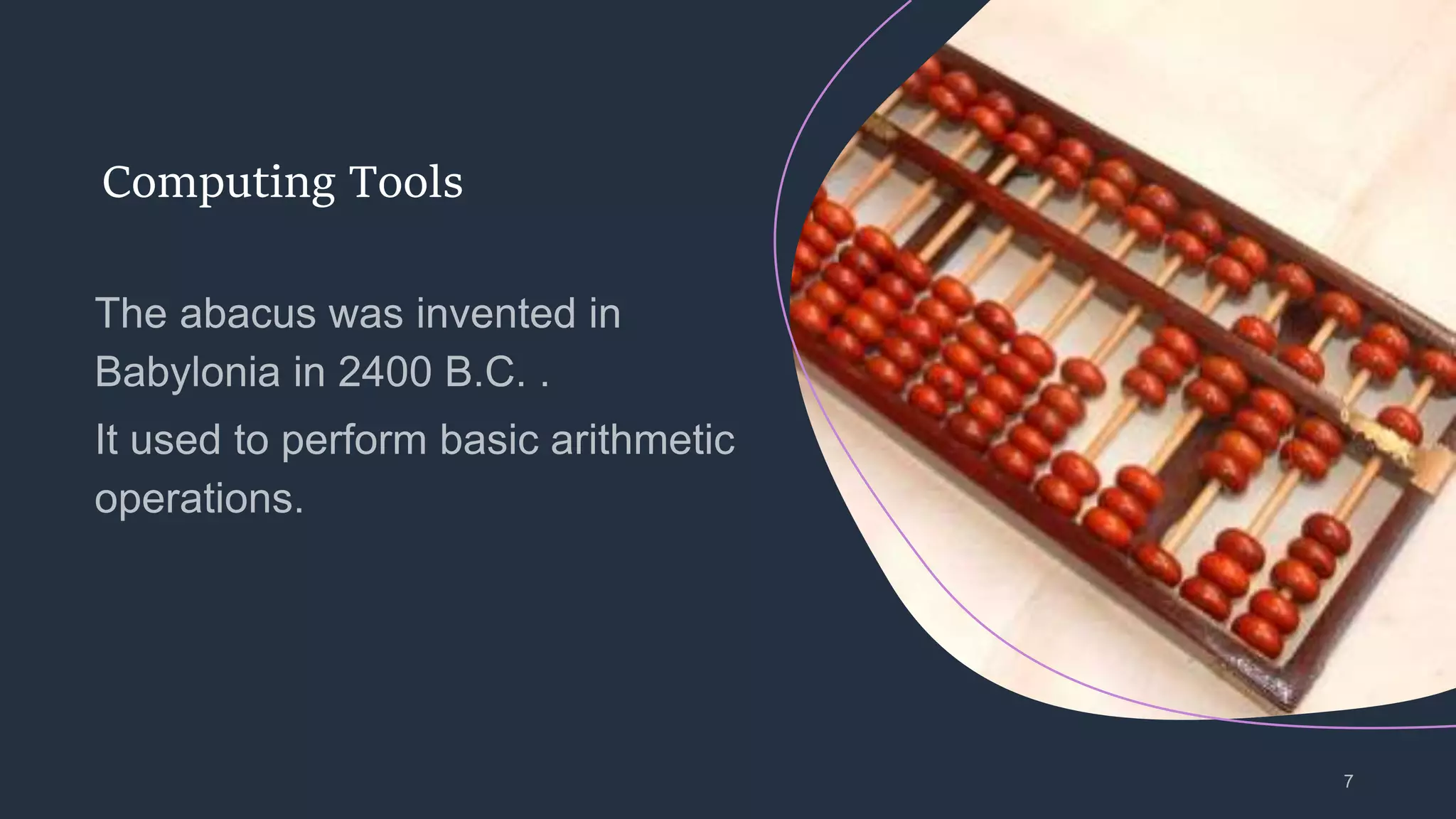 Computing Tools

The abacus was invented in Babylonia in 2400 B.C. .

It used to perform basic arithmetic operations.

7